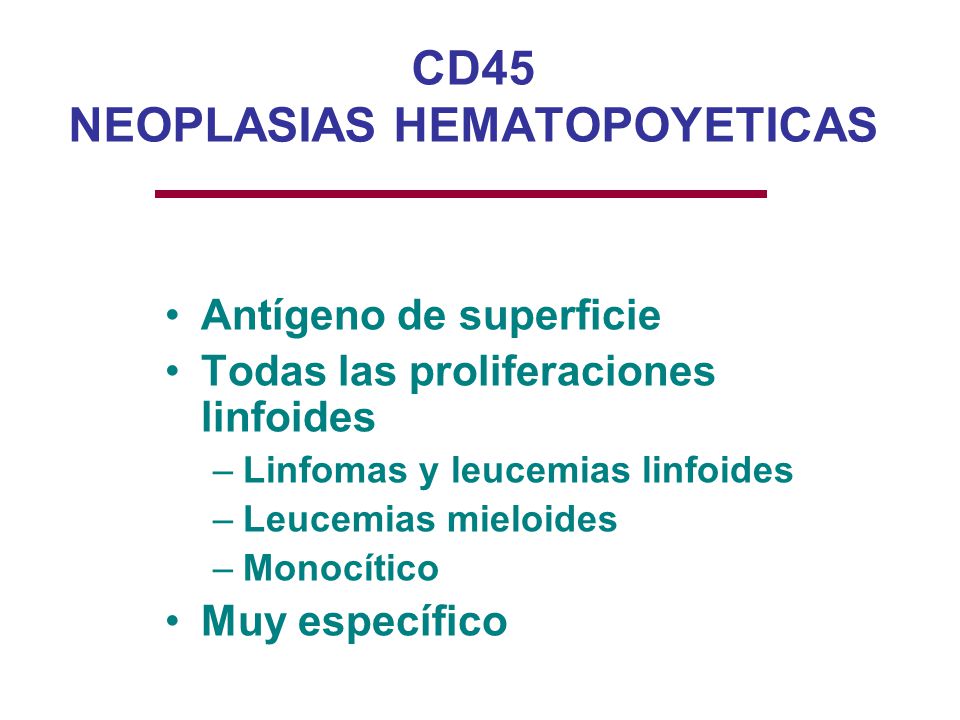 CD45
NEOPLASIAS HEMATOPOYETICAS

• Antígeno de superficie
• Todas las proliferaciones linfoides
– Linfomas y leucemias linfoides
– Leucemias mieloides
– Monocítico
• Muy específico